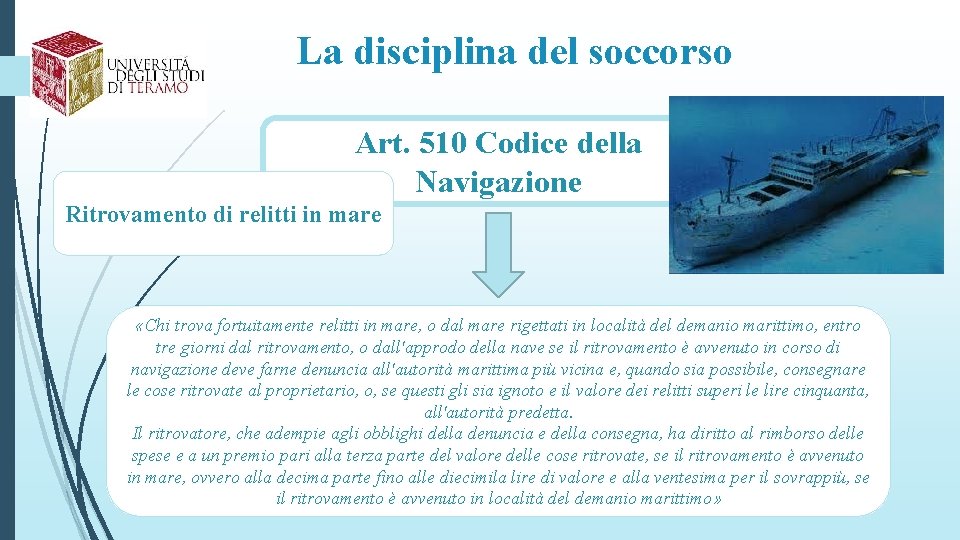 UNIVERSITÀ DEGLI STUDI DI TERAMO

La disciplina del soccorso

Art. 510 Codice della Navigazione

Ritrovamento di relitti in mare

«Chi trova fortuitamente relitti in mare, o dal mare rigettati in località del demanio marittimo, entro tre giorni dal ritrovamento, o dall'approdo della nave se il ritrovamento è avvenuto in corso di navigazione deve farne denuncia all'autorità marittima più vicina e, quando sia possibile, consegnare le cose ritrovate al proprietario, o, se questi gli sia ignoto e il valore dei relitti superi le lire cinquanta, all'autorità predetta.
Il ritrovatore, che adempie agli obblighi della denuncia e della consegna, ha diritto al rimborso delle spese e a un premio pari alla terza parte del valore delle cose ritrovate, se il ritrovamento è avvenuto in mare, ovvero alla decima parte fino alle diecimila lire di valore e alla ventesima per il sovrappiù, se il ritrovamento è avvenuto in località del demanio marittimo»